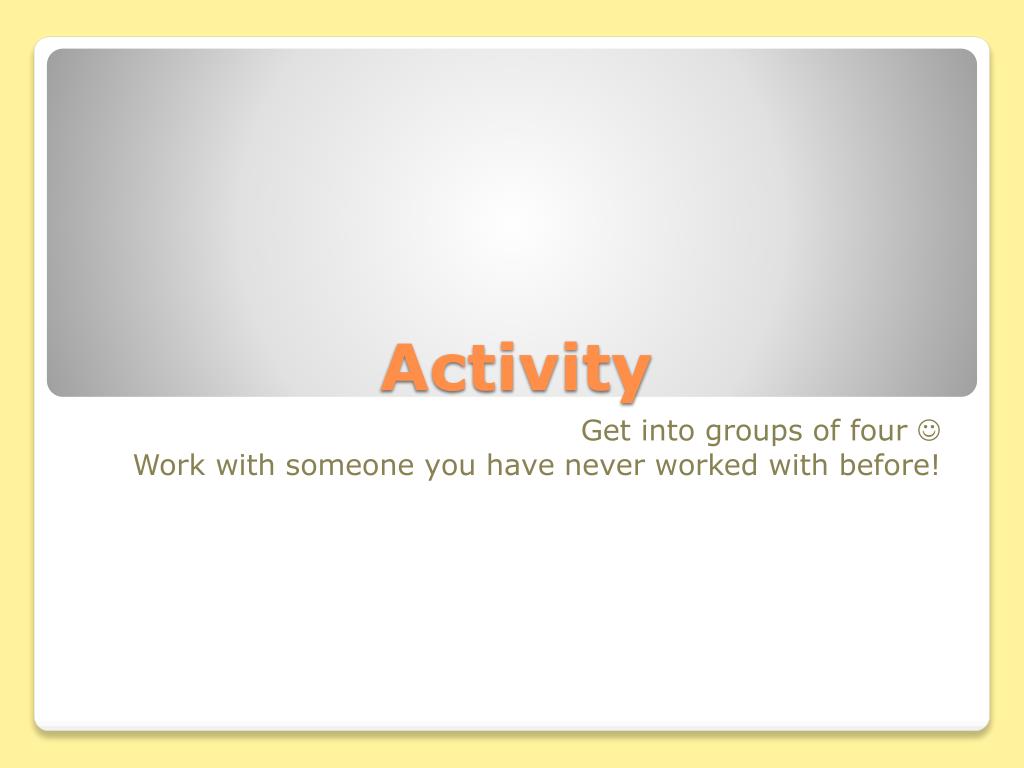 Activity

Get into groups of four ☺
Work with someone you have never worked with before!